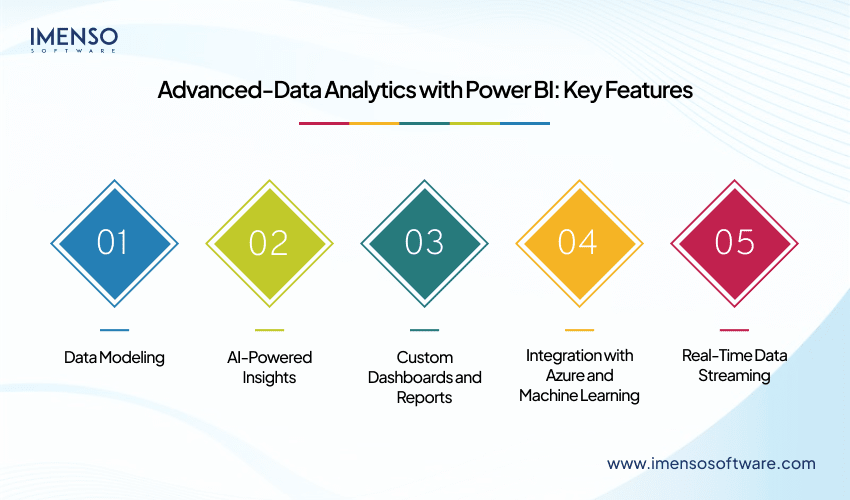 IMENSO
SOFTWARE

Advanced-Data Analytics with Power BI: Key Features

01

Data Modeling

02

AI-Powered Insights

03

Custom Dashboards and Reports

04

Integration with Azure and Machine Learning

05

Real-Time Data Streaming

www.imensosoftware.com